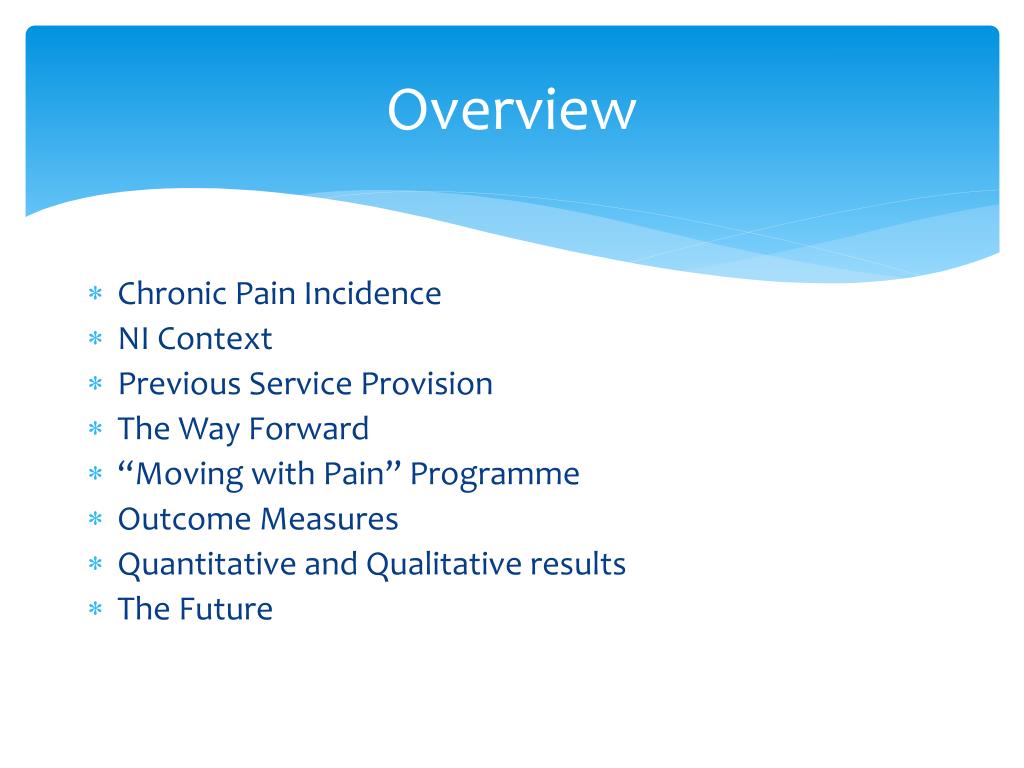 Overview

* Chronic Pain Incidence
* NI Context
* Previous Service Provision
* The Way Forward
* “Moving with Pain” Programme
* Outcome Measures
* Quantitative and Qualitative results
* The Future